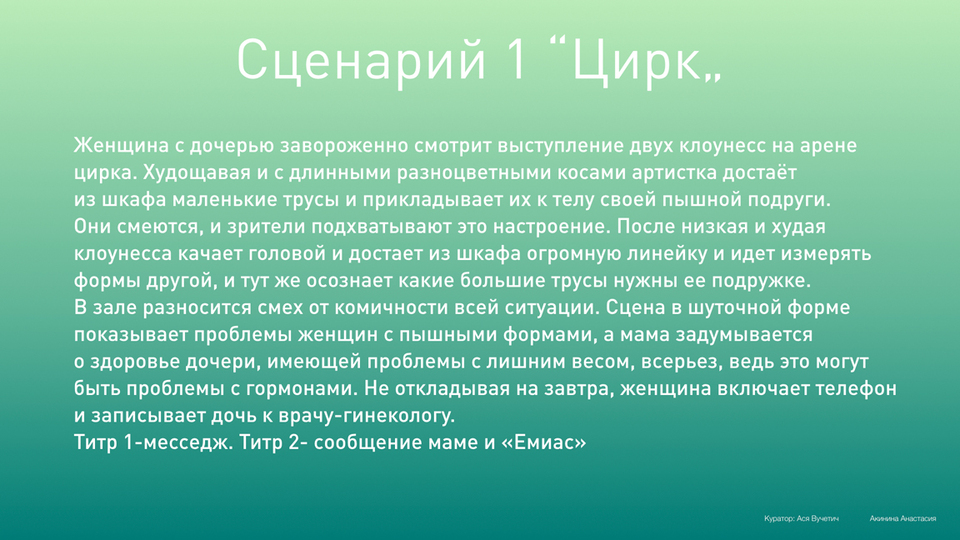 Сценарий 1 “Цирк„

Женщина с дочерью завороженно смотрит выступление двух клоунесс на арене цирка. Худощавая и с длинными разноцветными косами артистка достаёт из шкафа маленькие трусы и прикладывает их к телу своей пышной подруги. Они смеются, и зрители подхватывают это настроение. После низкая и худая клоунесса качает головой и достает из шкафа огромную линейку и идет измерять формы другой, и тут же осознает какие большие трусы нужны ее подружке. В зале разносится смех от комичности всей ситуации. Сцена в шуточной форме показывает проблемы женщин с пышными формами, а мама задумывается о здоровье дочери, имеющей проблемы с лишним весом, всерьез, ведь это могут быть проблемы с гормонами. Не откладывая на завтра, женщина включает телефон и записывает дочь к врачу-гинекологу.
Титр 1-месседж. Титр 2- сообщение маме и «Емиас»

Куратор: Ася Вучетич Акинина Анастасия